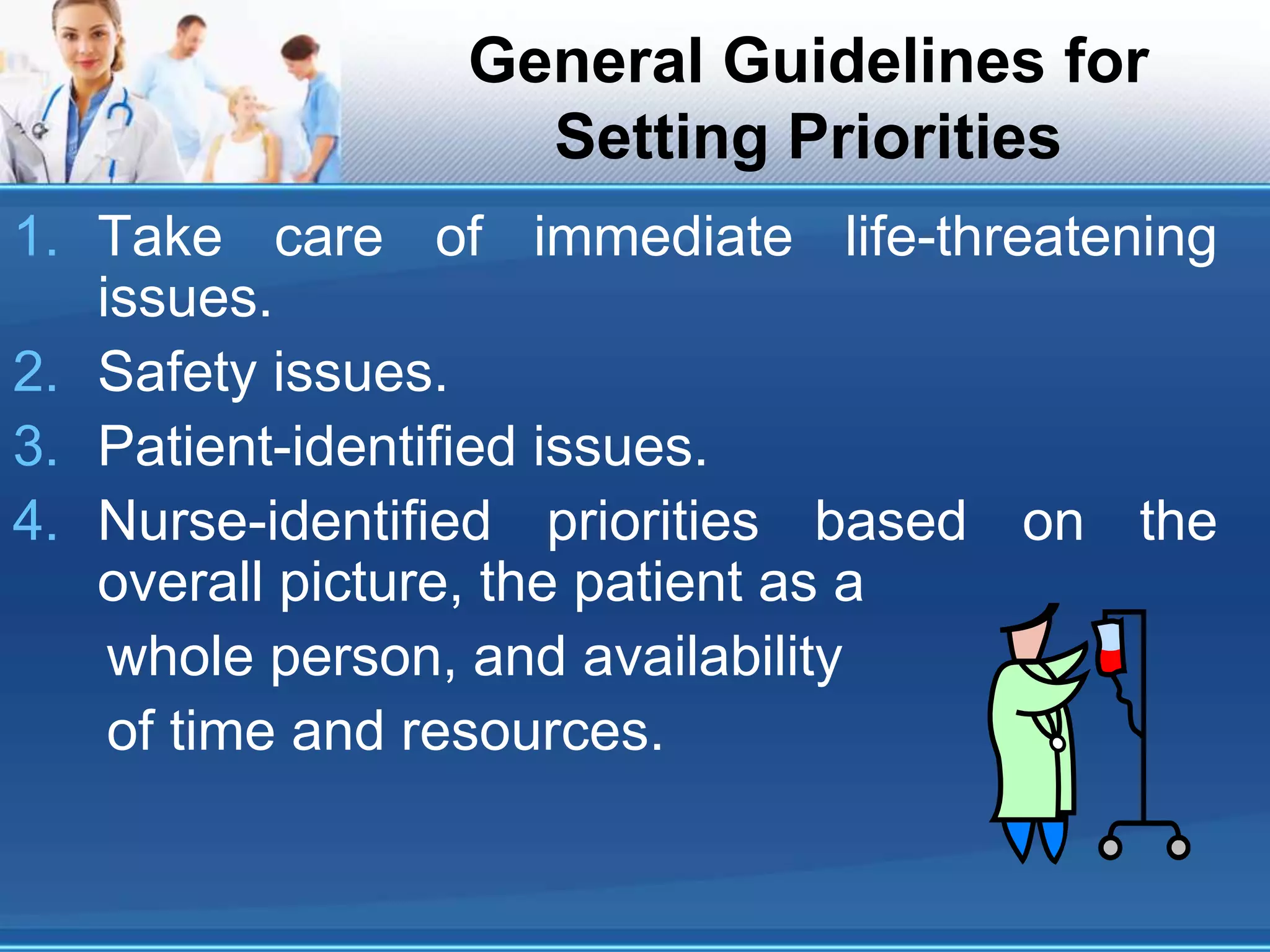 General Guidelines for Setting Priorities

1. Take care of immediate life-threatening issues.
2. Safety issues.
3. Patient-identified issues.
4. Nurse-identified priorities based on the overall picture, the patient as a whole person, and availability of time and resources.